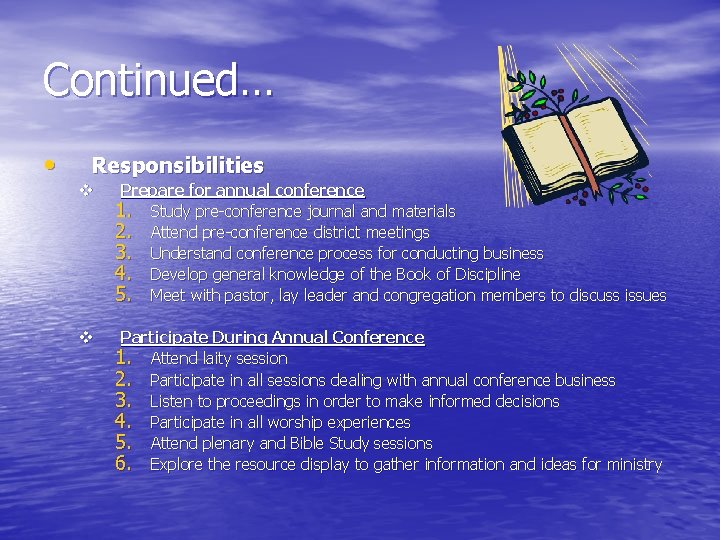 Continued…

• Responsibilities

❖ Prepare for annual conference

1. Study pre-conference journal and materials
2. Attend pre-conference district meetings
3. Understand conference process for conducting business
4. Develop general knowledge of the Book of Discipline
5. Meet with pastor, lay leader and congregation members to discuss issues

❖ Participate During Annual Conference

1. Attend laity session
2. Participate in all sessions dealing with annual conference business
3. Listen to proceedings in order to make informed decisions
4. Participate in all worship experiences
5. Attend plenary and Bible Study sessions
6. Explore the resource display to gather information and ideas for ministry